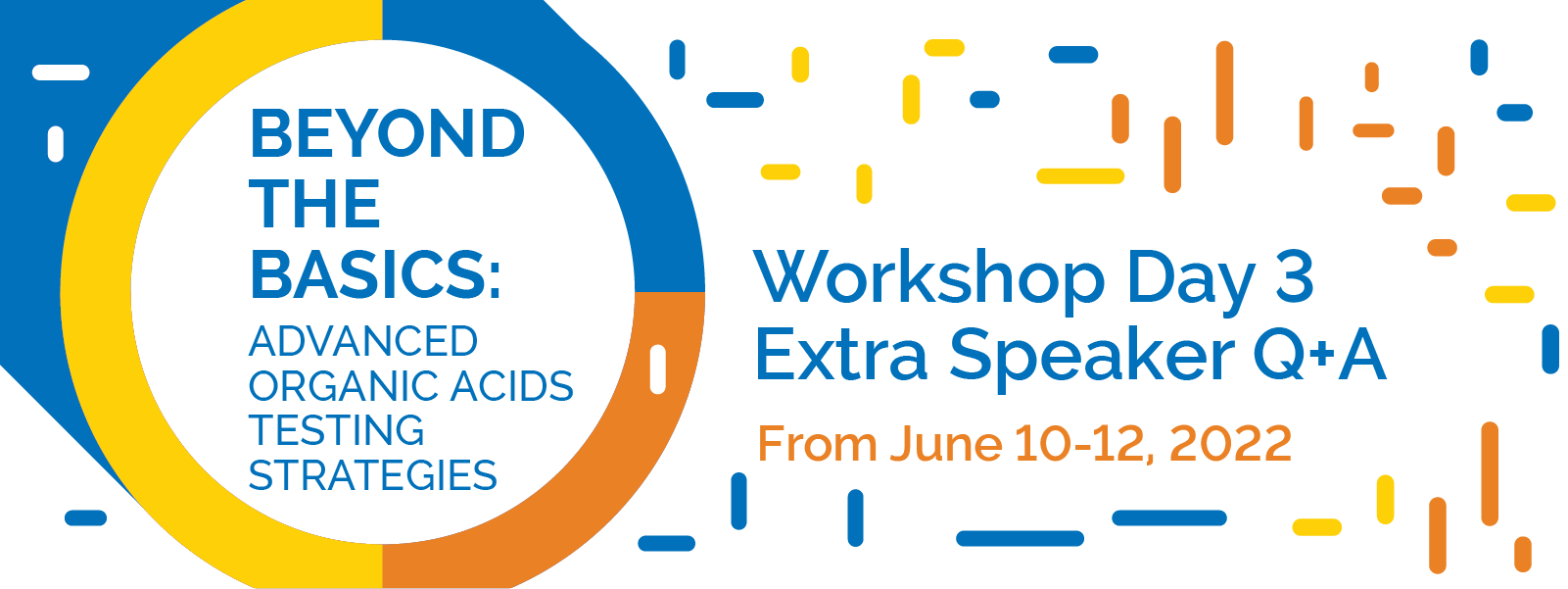 BEYOND THE BASICS:
ADVANCED ORGANIC ACIDS TESTING STRATEGIES

Workshop Day 3
Extra Speaker Q+A

From June 10-12, 2022